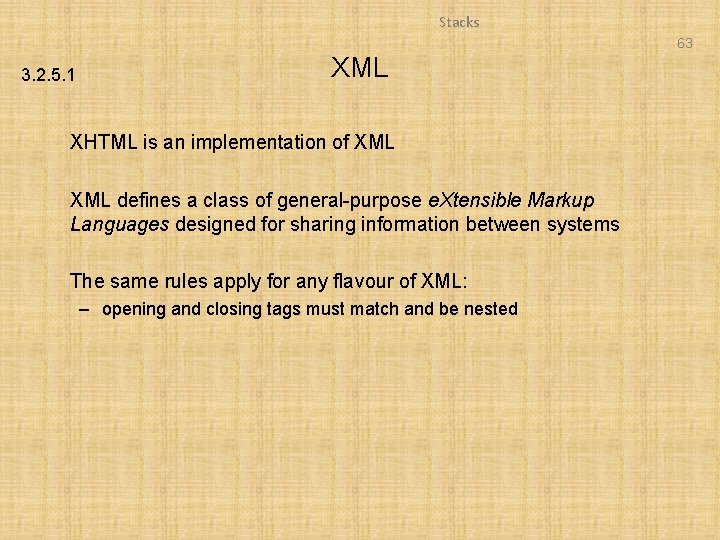 Stacks

63

3.2.5.1

XML

XHTML is an implementation of XML

XML defines a class of general-purpose eXtensible Markup Languages designed for sharing information between systems

The same rules apply for any flavour of XML:

– opening and closing tags must match and be nested